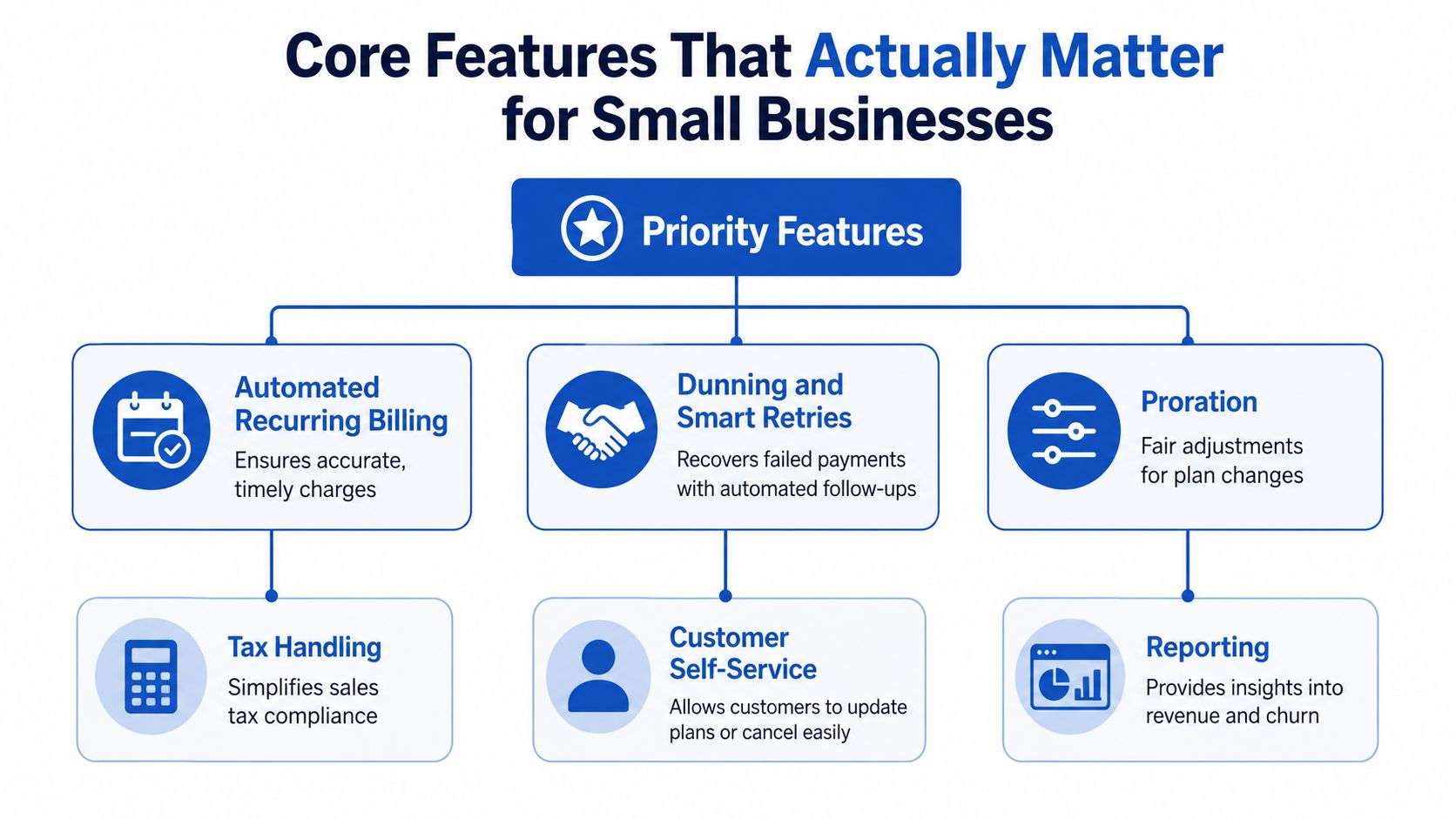 Core Features That Actually Matter for Small Businesses

Priority Features

Automated Recurring Billing
Ensures accurate, timely charges

Dunning and Smart Retries
Recovers failed payments with automated follow-ups

Proration
Fair adjustments for plan changes

Tax Handling
Simplifies sales tax compliance

Customer Self-Service
Allows customers to update plans or cancel easily

Reporting
Provides insights into revenue and churn